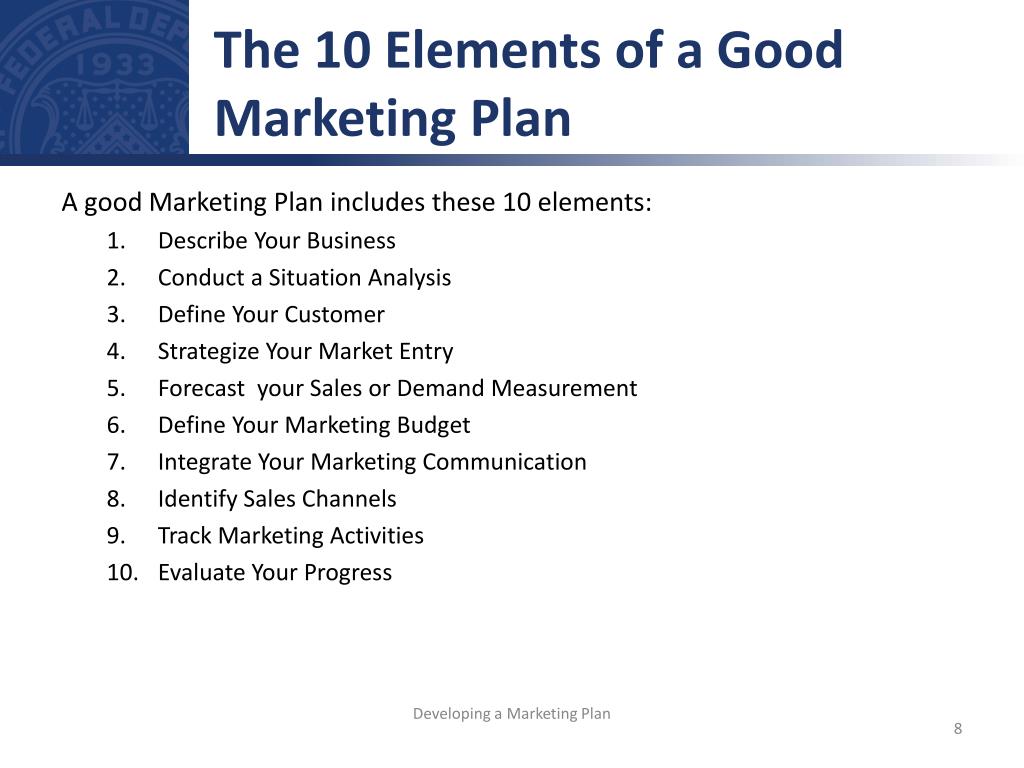 FEDERAL DEP
1933

The 10 Elements of a Good Marketing Plan

A good Marketing Plan includes these 10 elements:
1. Describe Your Business
2. Conduct a Situation Analysis
3. Define Your Customer
4. Strategize Your Market Entry
5. Forecast your Sales or Demand Measurement
6. Define Your Marketing Budget
7. Integrate Your Marketing Communication
8. Identify Sales Channels
9. Track Marketing Activities
10. Evaluate Your Progress

Developing a Marketing Plan

8